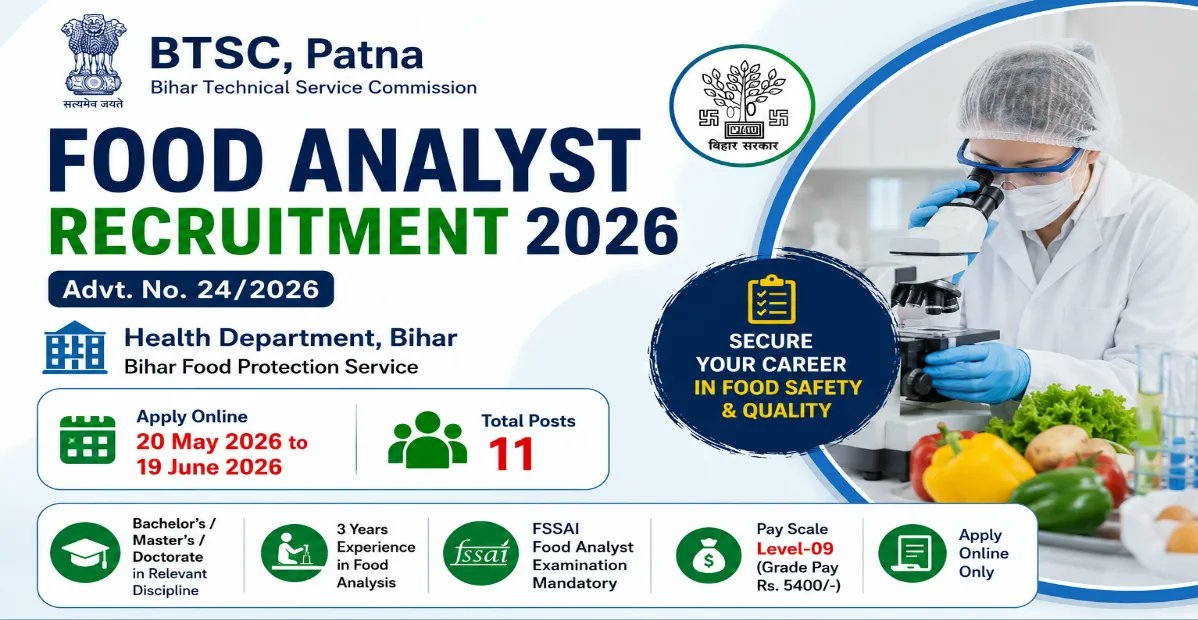 सत्यमेव जयते

BTSC, Patna
Bihar Technical Service Commission

बिहार सरकार

FOOD ANALYST
RECRUITMENT 2026

Advt. No. 24/2026

Health Department, Bihar
Bihar Food Protection Service

SECURE YOUR CAREER IN FOOD SAFETY & QUALITY

Apply Online
20 May 2026 to 19 June 2026

Total Posts
11

Bachelor's / Master's / Doctorate in Relevant Discipline

3 Years Experience in Food Analysis

fssai
FSSAI Food Analyst Examination Mandatory

Pay Scale
Level-09
(Grade Pay Rs. 5400/-)

Apply Online Only